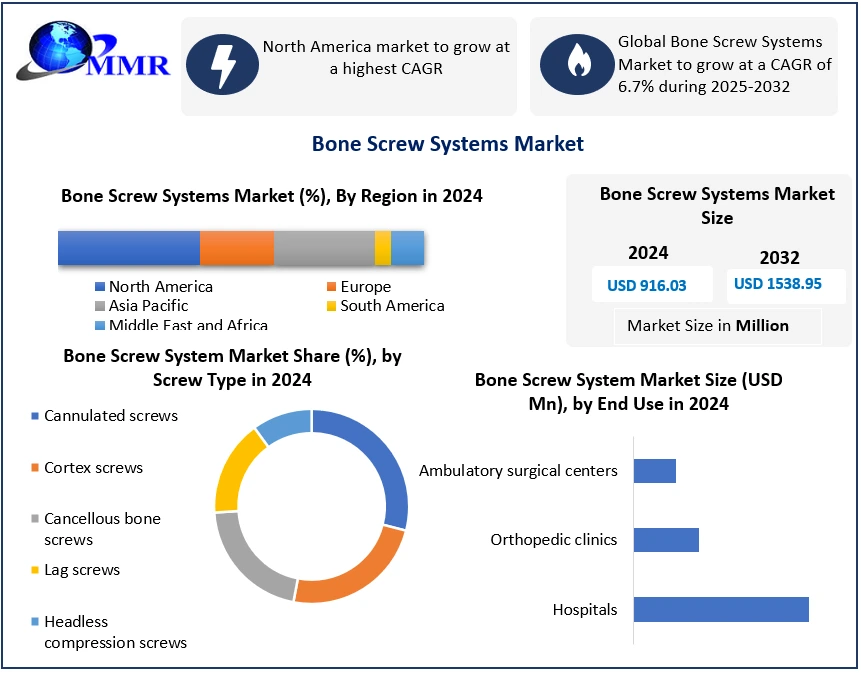 MMR

North America market to grow at a highest CAGR

Global Bone Screw Systems Market to grow at a CAGR of 6.7% during 2025-2032

Bone Screw Systems Market

Bone Screw Systems Market (%), By Region in 2024

North America
Europe
Asia Pacific
South America
Middle East and Africa

Bone Screw Systems Market Size

2024
USD 916.03

2032
USD 1538.95

Market Size in Million

Bone Screw System Market Share (%), by Screw Type in 2024

Cannulated screws
Cortex screws
Cancellous bone screws
Lag screws
Headless compression screws

Bone Screw System Market Size (USD Mn), by End Use in 2024

Ambulatory surgical centers
Orthopedic clinics
Hospitals